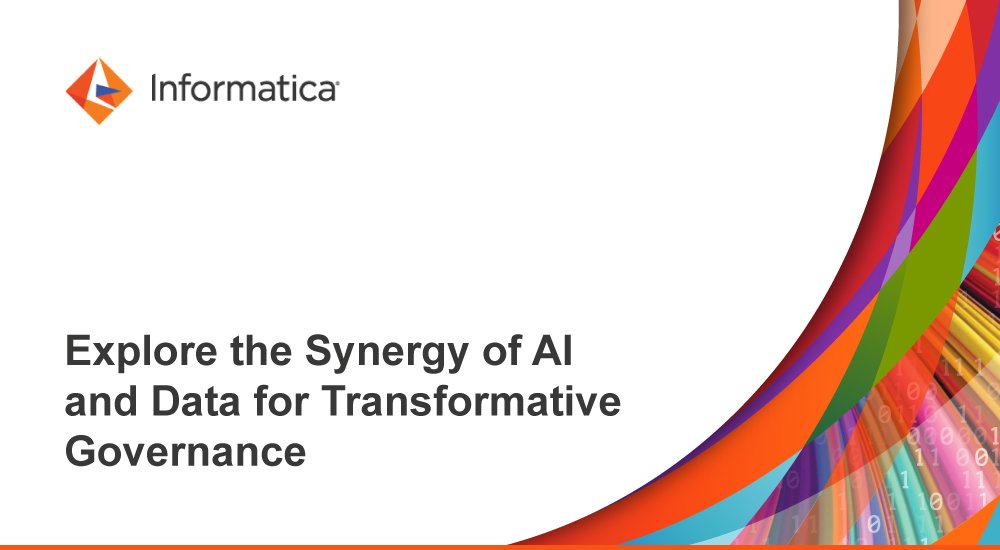 Informatica

Explore the Synergy of AI and Data for Transformative Governance